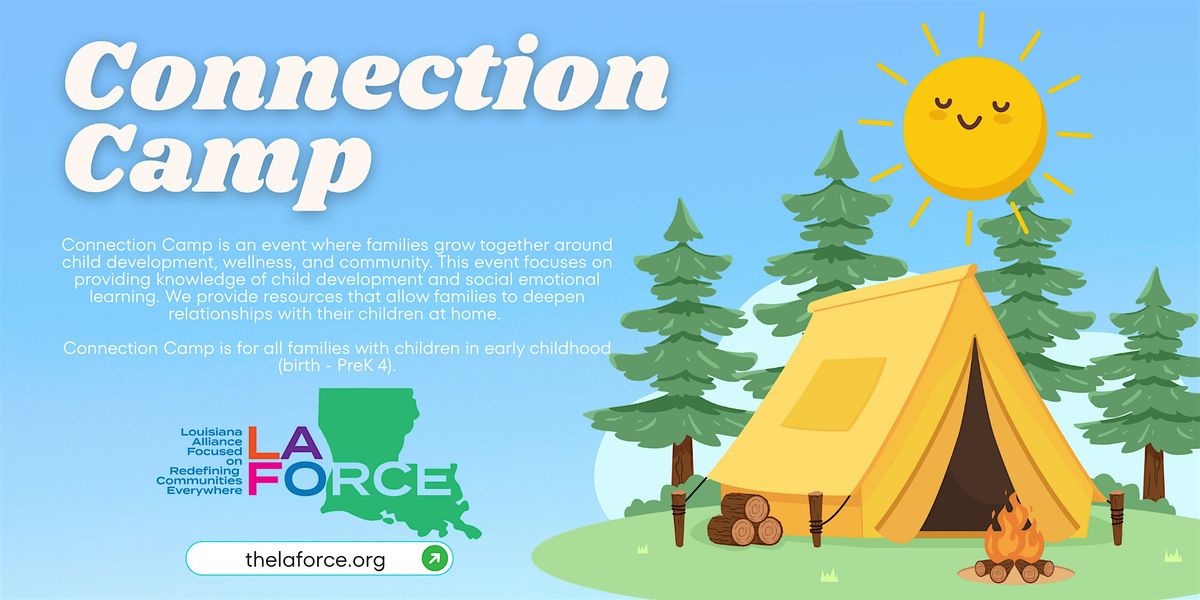 Connection Camp

Connection Camp is an event where families grow together around child development, wellness, and community. This event focuses on providing knowledge of child development and social emotional learning. We provide resources that allow families to deepen relationships with their children at home.

Connection Camp is for all families with children in early childhood (birth - PreK 4).

Louisiana Alliance Focused on Redefining Communities Everywhere

LA FORCE

thelaforce.org